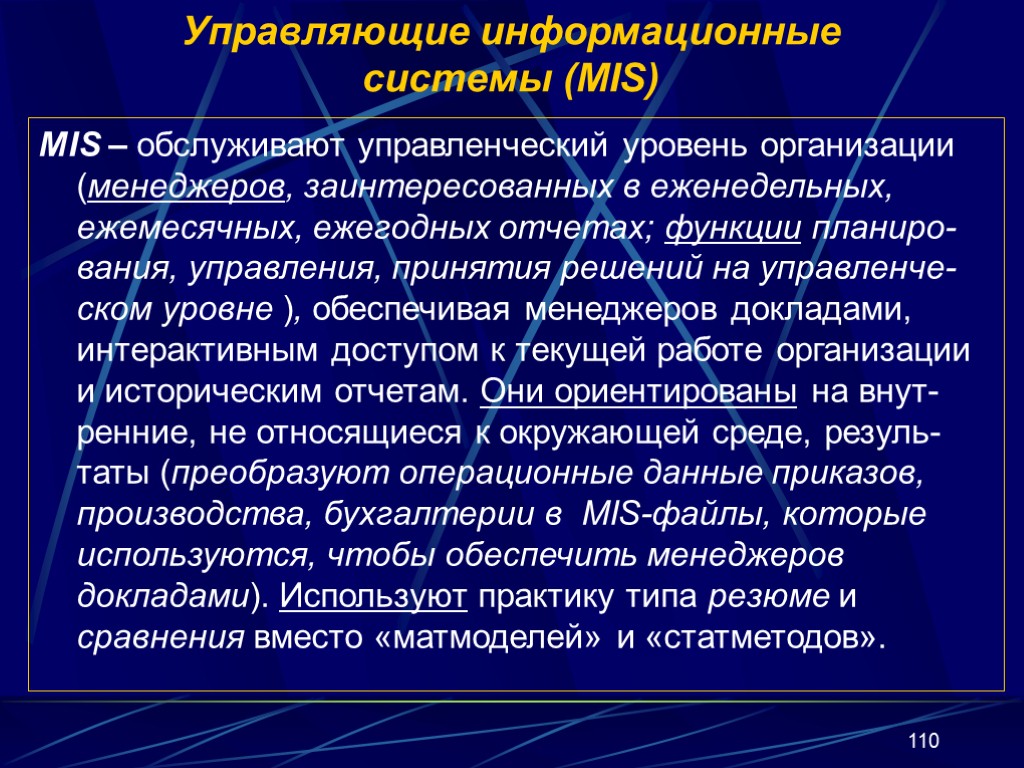 Управляющие информационные системы (MIS)

MIS – обслуживают управленческий уровень организации (менеджеров, заинтересованных в еженедельных, ежемесячных, ежегодных отчетах; функции планирования, управления, принятия решений на управленческом уровне ), обеспечивая менеджеров докладами, интерактивным доступом к текущей работе организации и историческим отчетам. Они ориентированы на внутренние, не относящиеся к окружающей среде, результаты (преобразуют операционные данные приказов, производства, бухгалтерии в MIS-файлы, которые используются, чтобы обеспечить менеджеров докладами). Используют практику типа резюме и сравнения вместо «матмоделей» и «статметодов».

110